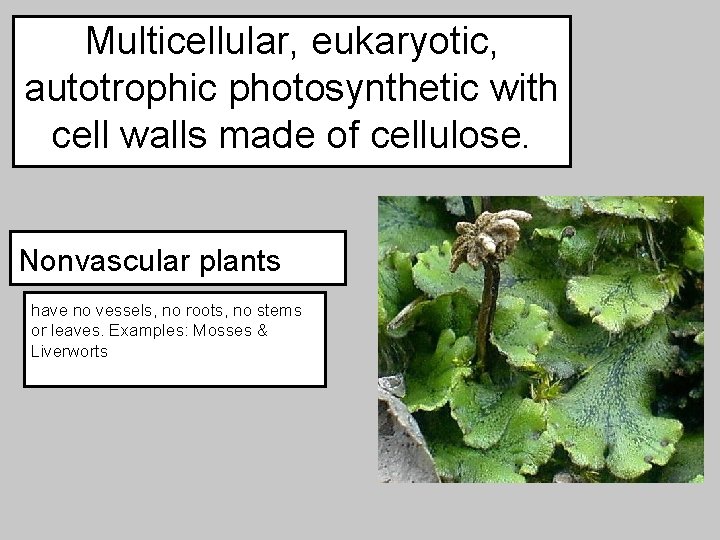 Multicellular, eukaryotic, autotrophic photosynthetic with cell walls made of cellulose.

Nonvascular plants

have no vessels, no roots, no stems or leaves. Examples: Mosses & Liverworts